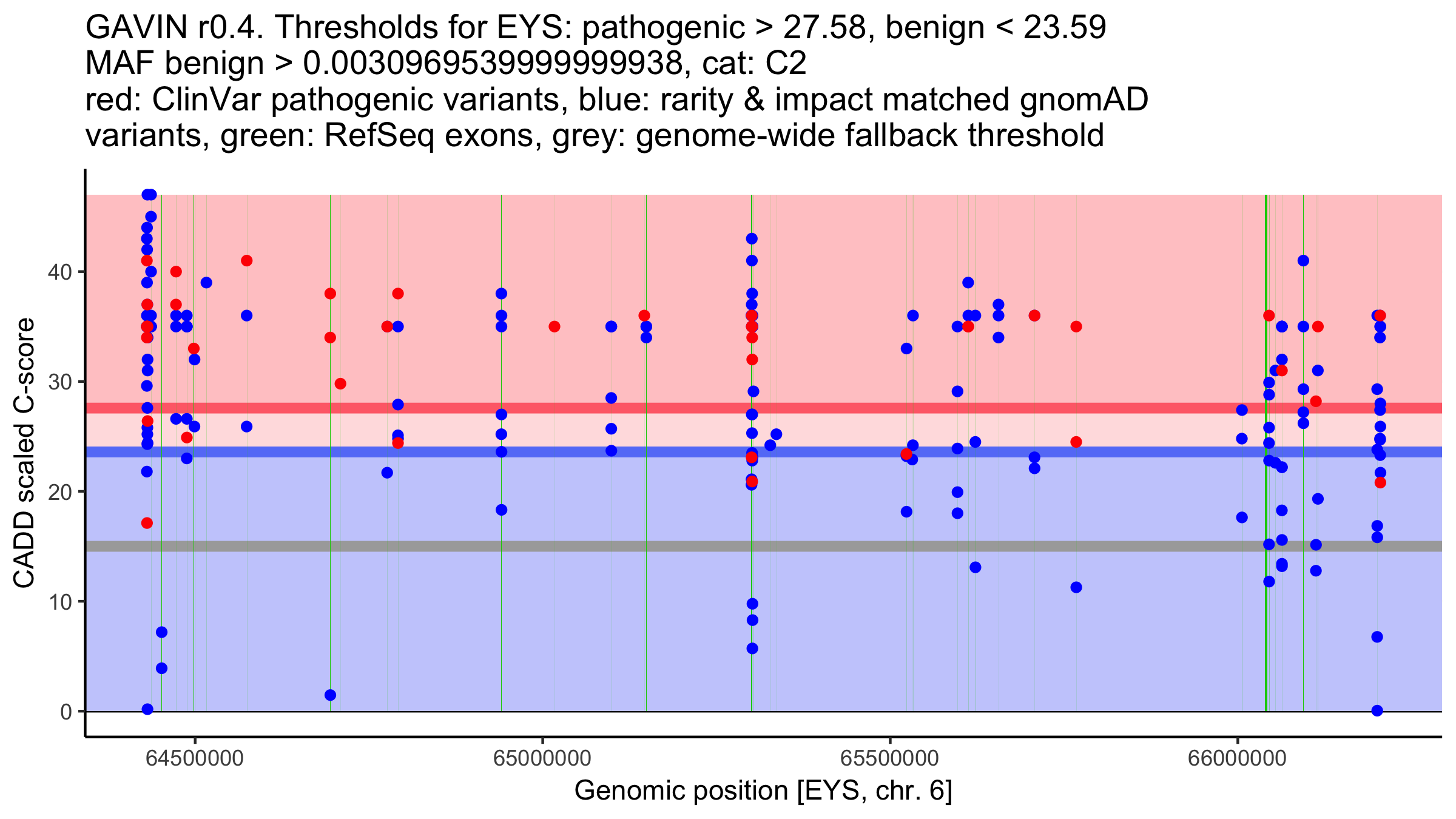 GAVIN r0.4. Thresholds for EYS: pathogenic > 27.58, benign < 23.59
MAF benign > 0.00309695399999938, cat: C2
red: ClinVar pathogenic variants, blue: rarity & impact matched gnomAD variants, green: RefSeq exons, grey: genome-wide fallback threshold

CADD scaled C-score

40
30
20
10
0

64500000
65000000
65500000
66000000

Genomic position [EYS, chr. 6]